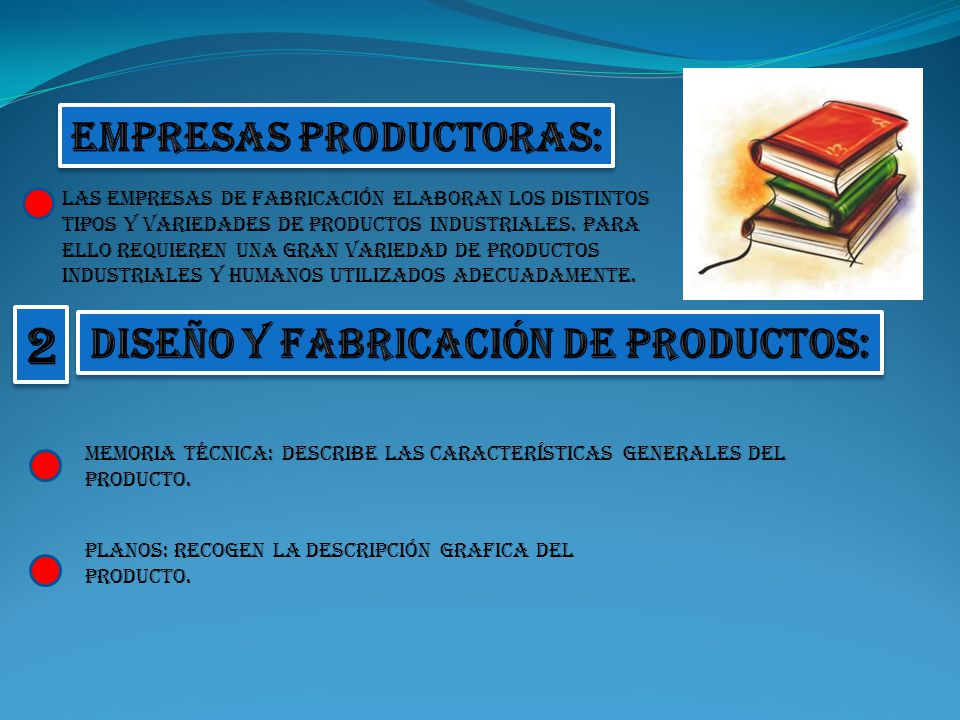 EMPRESAS PRODUCTORAS:

LAS EMPRESAS DE FABRICACIÓN ELABORAN LOS DISTINTOS TIPOS Y VARIEDADES DE PRODUCTOS INDUSTRIALES. PARA ELLO REQUIEREN UNA GRAN VARIEDAD DE PRODUCTOS INDUSTRIALES Y HUMANOS UTILIZADOS ADECUADAMENTE.

2

DISEÑO Y FABRICACIÓN DE PRODUCTOS:

MEMORIA TÉCNICA: DESCRIBE LAS CARACTERÍSTICAS GENERALES DEL PRODUCTO.

PLANOS: RECOGEN LA DESCRIPCIÓN GRAFICA DEL PRODUCTO.